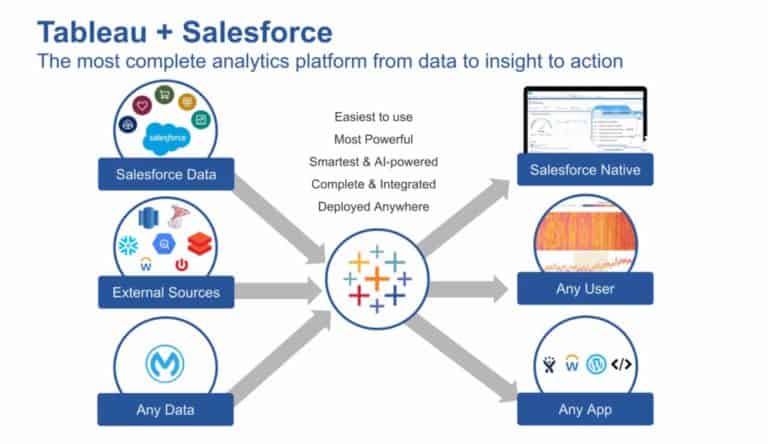 Tableau + Salesforce
The most complete analytics platform from data to insight to action

salesforce

Salesforce Data

External Sources

Any Data

Easiest to use
Most Powerful
Smartest & AI-powered
Complete & Integrated
Deployed Anywhere

Salesforce Native

Any User

Any App